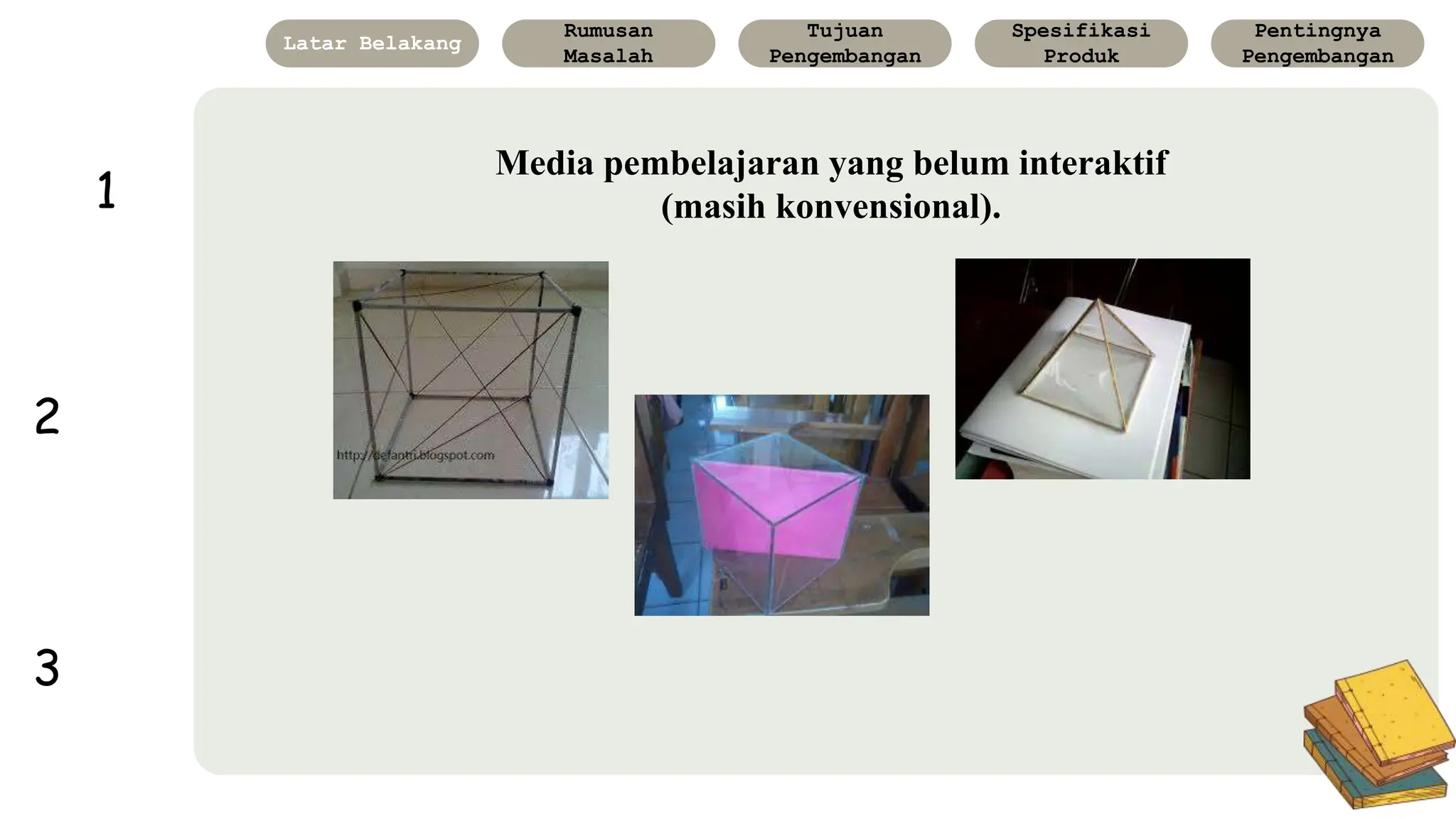 Latar Belakang

Rumusan Masalah

Tujuan Pengembangan

Spesifikasi Produk

Pentingnya Pengembangan

1

2

3

Media pembelajaran yang belum interaktif (masih konvensional).

http://defantri.blogspot.com